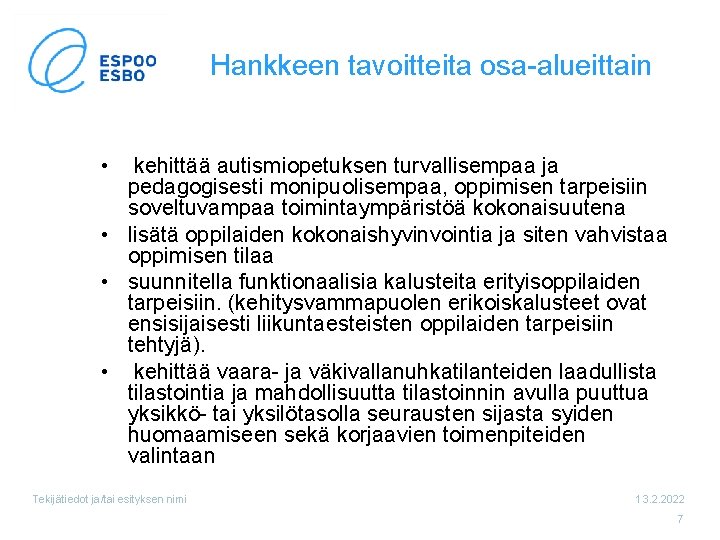 ESPOO
ESBO

Hankkeen tavoitteita osa-alueittain

• kehittää autismiopetuksen turvallisempaa ja pedagogisesti monipuolisempaa, oppimisen tarpeisiin soveltuvampaa toimintaympäristöä kokonaisuutena
• lisätä oppilaiden kokonaishyvinvointia ja siten vahvistaa oppimisen tilaa
• suunnitella funktionaalisia kalusteita erityisoppilaiden tarpeisiin. (kehitysvammapuolen erikoiskalusteet ovat ensisijaisesti liikuntaesteisten oppilaiden tarpeisiin tehtyjä).
• kehittää vaara- ja väkivallanuhkatilanteiden laadullista tilastointia ja mahdollisuutta tilastoinnin avulla puuttua yksikkö- tai yksilötasolla seurausten sijasta syiden huomaamiseen sekä korjaavien toimenpiteiden valintaan

Tekijätiedot ja/tai esityksen nimi
13.2.2022
7